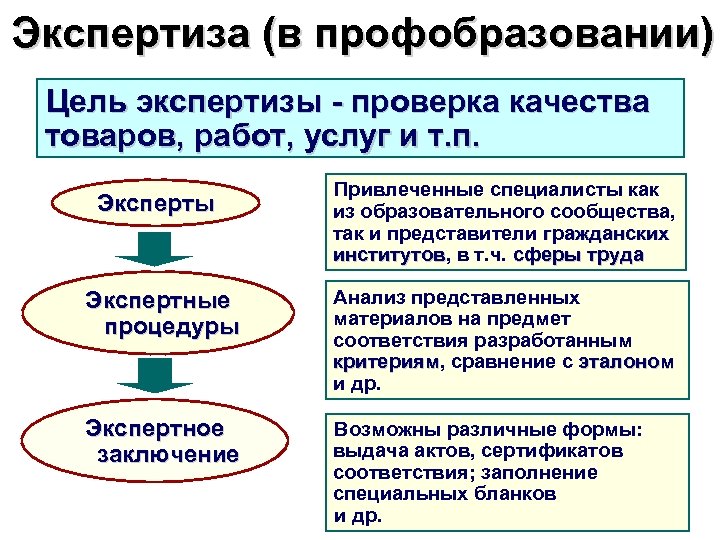 Экспертиза (в профобразовании)

Цель экспертизы - проверка качества товаров, работ, услуг и т.п.

Эксперты

Привлеченные специалисты как из образовательного сообщества, так и представители гражданских институтов, в т.ч. сферы труда

Экспертные процедуры

Анализ представленных материалов на предмет соответствия разработанным критериям, сравнение с эталоном и др.

Экспертное заключение

Возможны различные формы: выдача актов, сертификатов соответствия; заполнение специальных бланков и др.